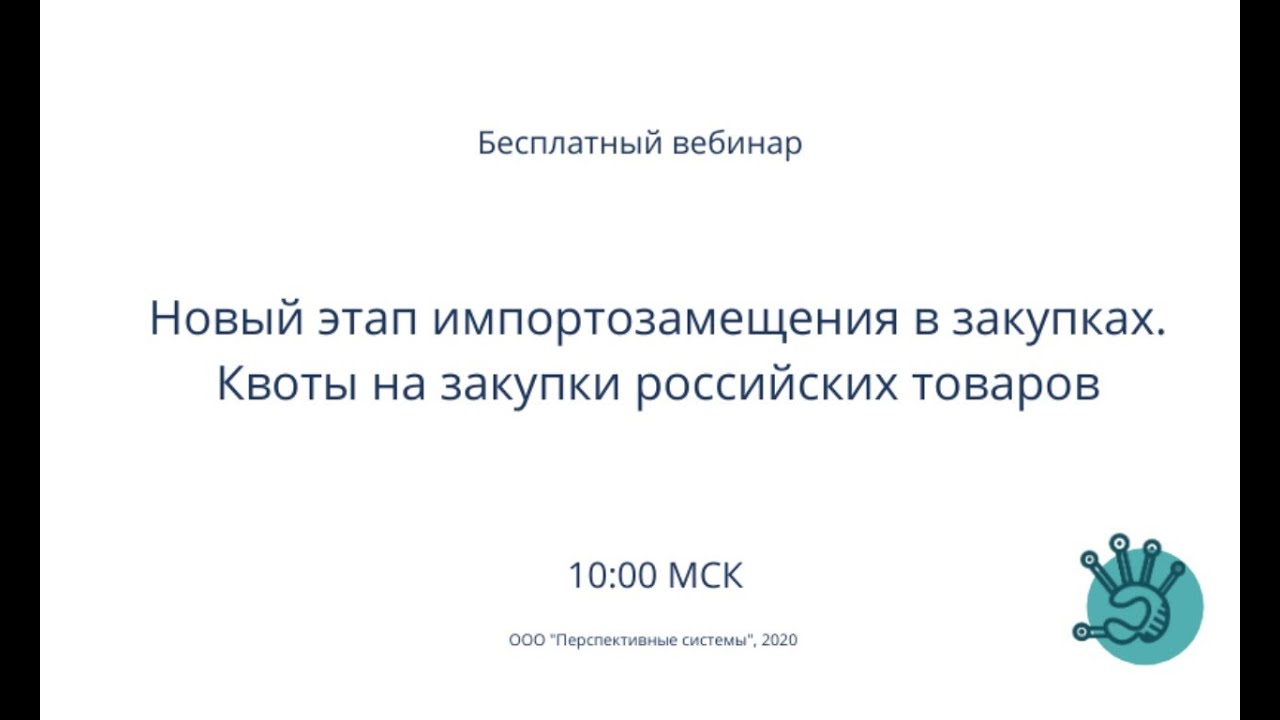 Бесплатный вебинар

Новый этап импортозамещения в закупках. Квоты на закупки российских товаров

10:00 МСК

ООО "Перспективные системы", 2020